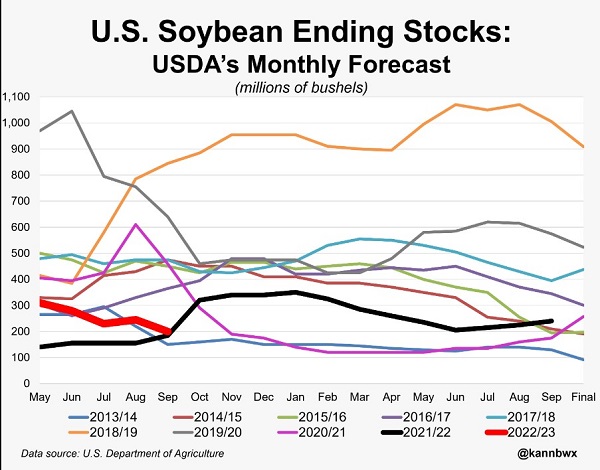 U.S. Soybean Ending Stocks:
USDA's Monthly Forecast
(millions of bushels)

1,100
1,000
900
800
700
600
500
400
300
200
100
0

May Jun Jul Aug Sep Oct Nov Dec Jan Feb Mar Apr May Jun Jul Aug Sep Final

2013/14 2014/15 2015/16 2016/17 2017/18
2018/19 2019/20 2020/21 2021/22 2022/23

Data source: U.S. Department of Agriculture

@kannbwx